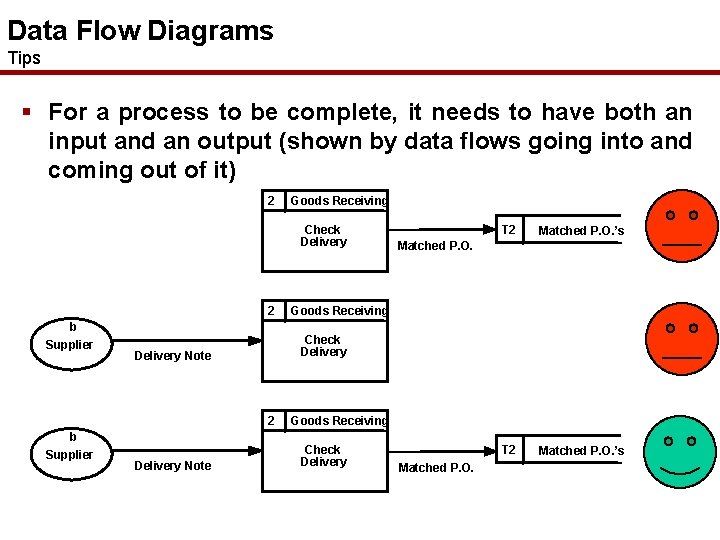 Data Flow Diagrams
Tips

▪ For a process to be complete, it needs to have both an input and an output (shown by data flows going into and coming out of it)

2 Goods Receiving
Check Delivery
Matched P.O.
T2 Matched P.O.'s

b
Supplier
Delivery Note
2 Goods Receiving
Check Delivery

b
Supplier
Delivery Note
2 Goods Receiving
Check Delivery
Matched P.O.
T2 Matched P.O.'s